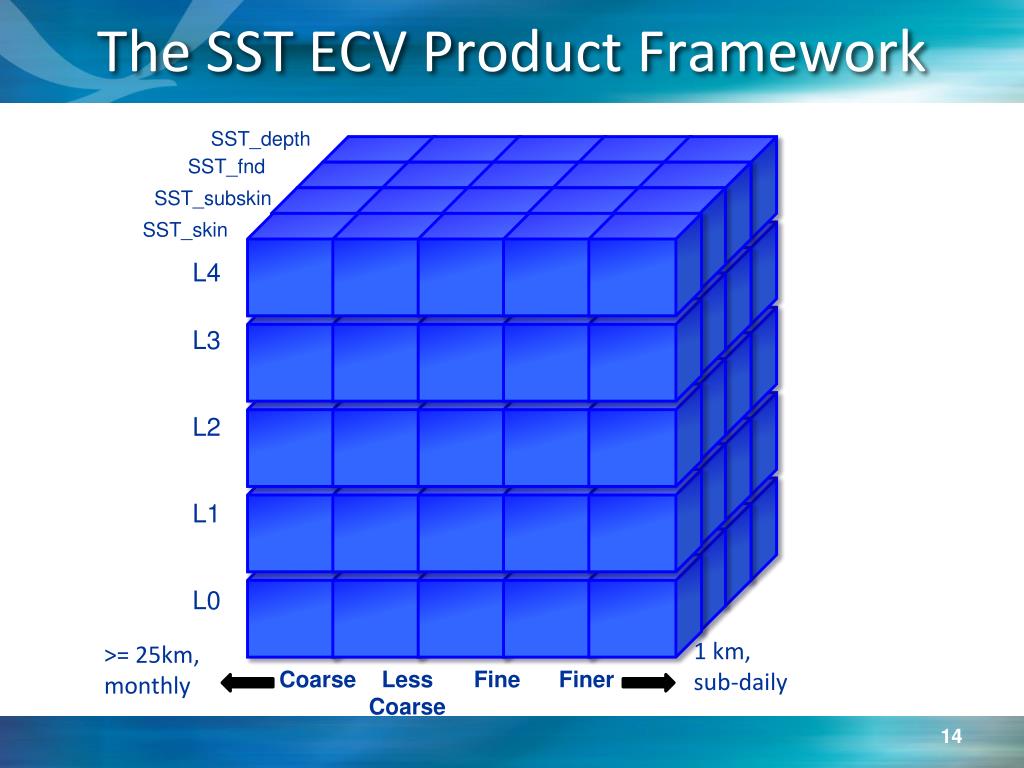 The SST ECV Product Framework

SST_depth
SST_fnd
SST_subskin
SST_skin

L4
L3
L2
L1
L0

>= 25km, monthly

Coarse Less Coarse Fine Finer

1 km, sub-daily

14